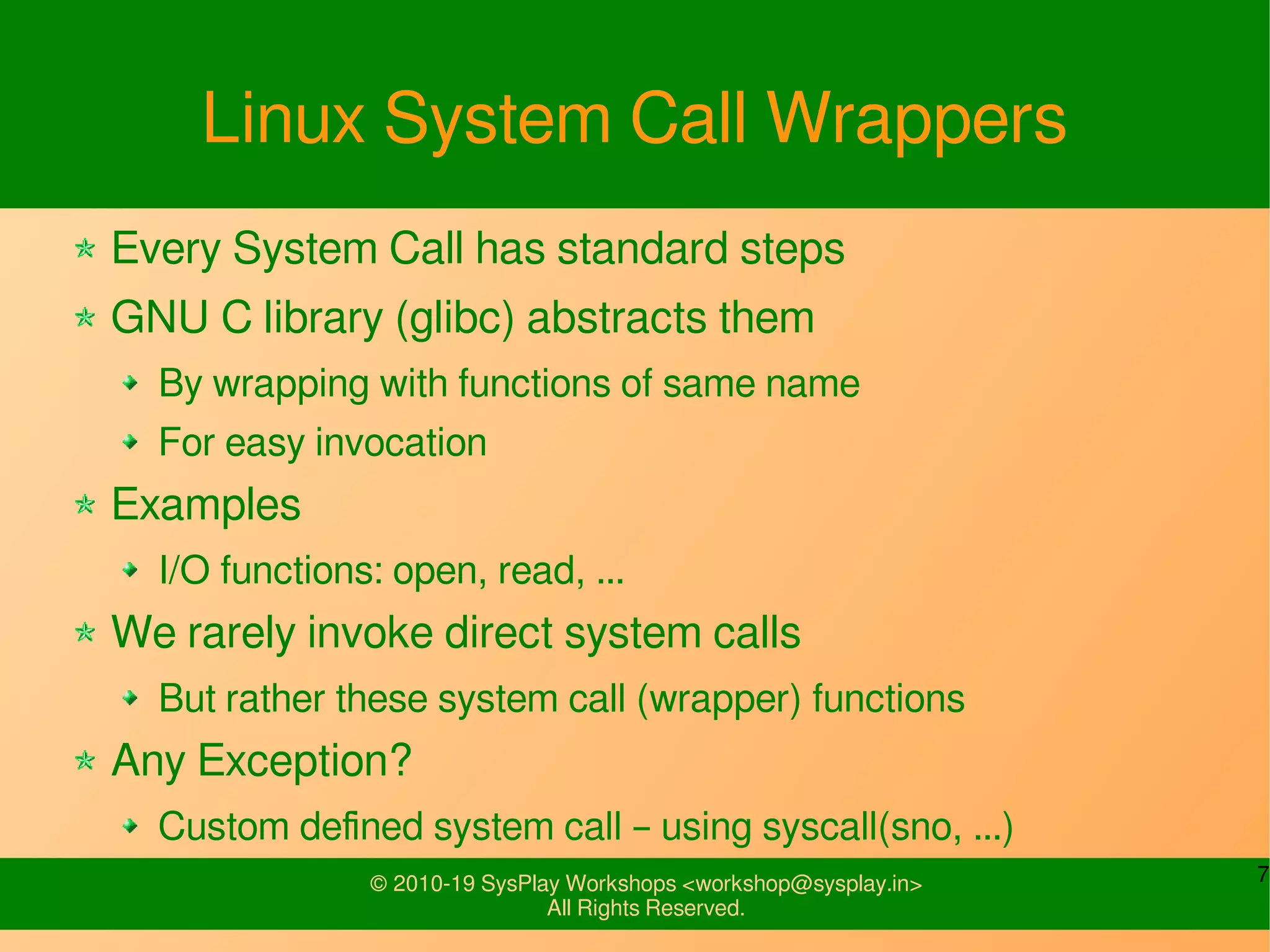 Linux System Call Wrappers

Every System Call has standard steps

GNU C library (glibc) abstracts them

By wrapping with functions of same name

For easy invocation

Examples

I/O functions: open, read, ...

We rarely invoke direct system calls

But rather these system call (wrapper) functions

Any Exception?

Custom defined system call – using syscall(sno, ...)

© 2010-19 SysPlay Workshops <workshop@sysplay.in>
All Rights Reserved.

7